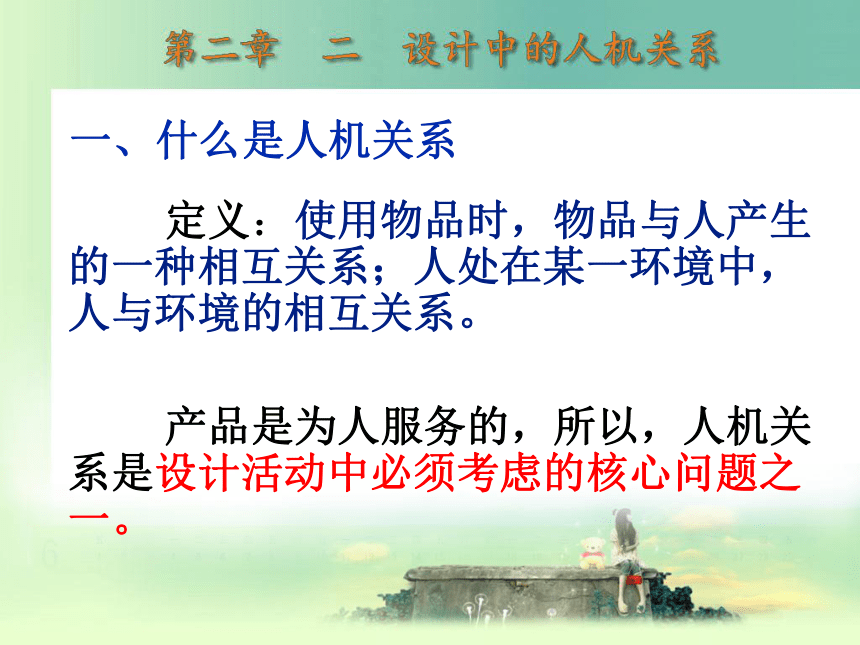 第二章　二　设计中的人机关系

一、什么是人机关系

定义：使用物品时，物品与人产生的一种相互关系；人处在某一环境中，人与环境的相互关系。

产品是为人服务的，所以，人机关系是设计活动中必须考虑的核心问题之一。